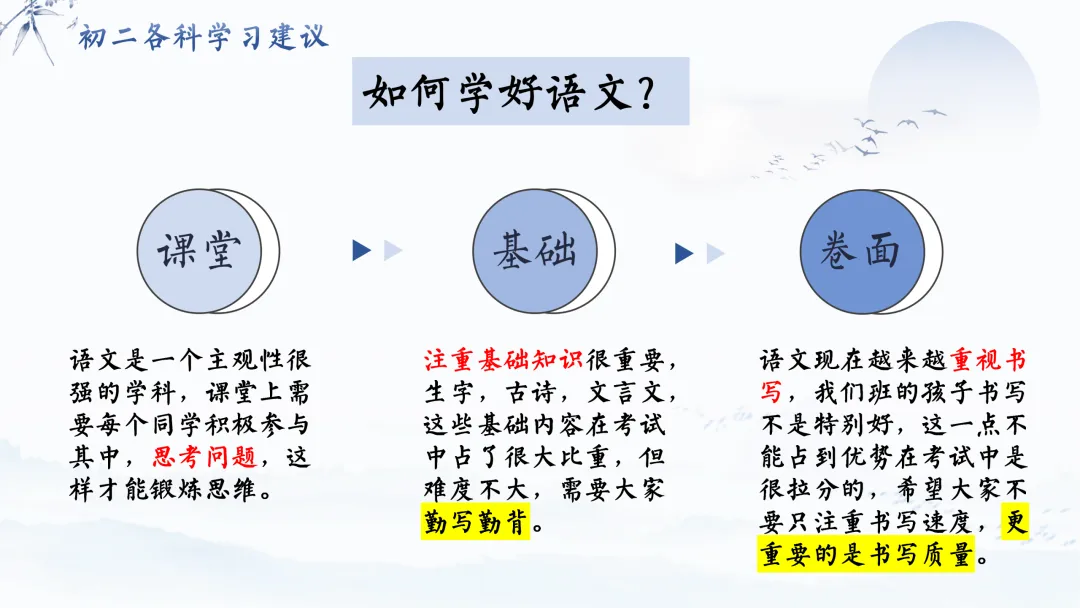 初二各科学习建议

如何学好语文？

课堂

基础

卷面

语文是一个主观性很强的学科，课堂上需要每个同学积极参与其中，思考问题，这样才能锻炼思维。

注重基础知识很重要，生字，古诗，文言文，这些基础内容在考试中占了很大比重，但难度不大，需要大家勤写勤背。

语文现在越来越重视书写，我们班的孩子书写不是特别好，这一点不能占到优势在考试中是很拉分的，希望大家不要只注重书写速度，更重要的是书写质量。